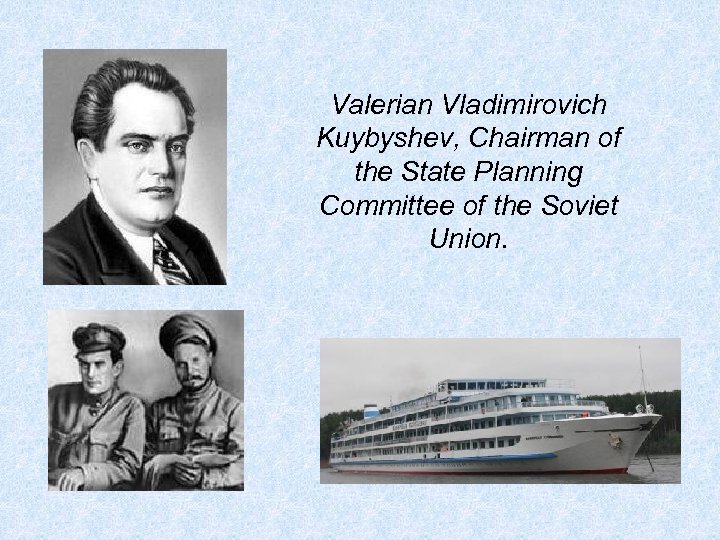 Valerian Vladimirovich Kuybyshev, Chairman of the State Planning Committee of the Soviet Union.